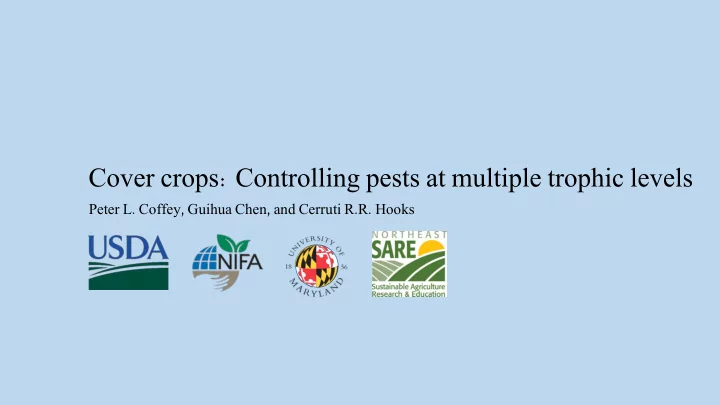 Cover crops: Controlling pests at multiple trophic levels

Peter L. Coffey, Guihua Chen, and Cerruti R.R. Hooks

USDA

NIFA

UNIVERSITY OF MARYLAND 18 56

NORTHEAST SARE Sustainable Agriculture Research & Education